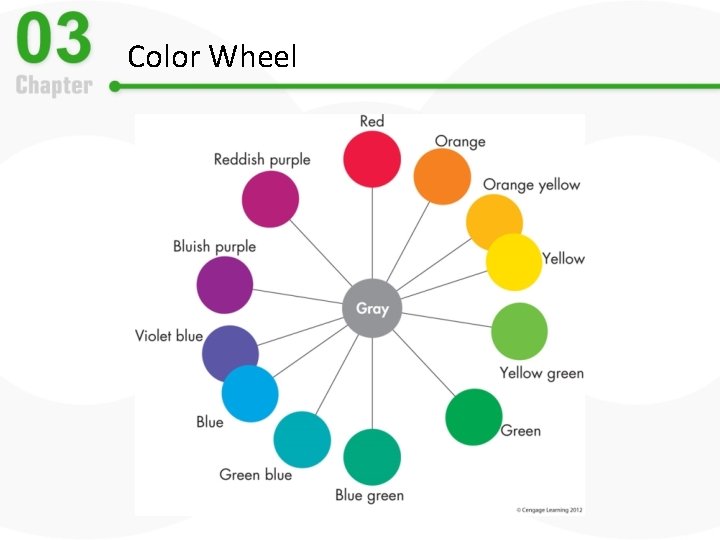 03
Chapter
Color Wheel

Red
Orange
Orange yellow
Yellow
Yellow green
Green
Blue green
Green blue
Blue
Violet blue
Bluish purple
Reddish purple
Gray

© Cengage Learning 2012